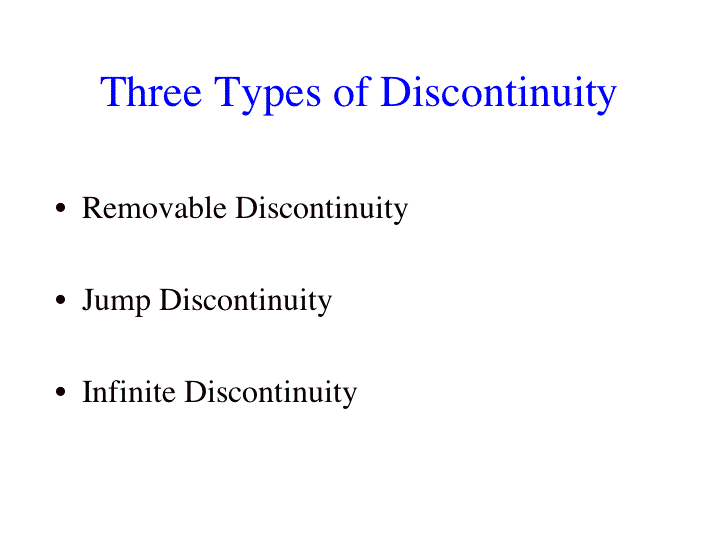 Three Types of Discontinuity

• Removable Discontinuity

• Jump Discontinuity

• Infinite Discontinuity